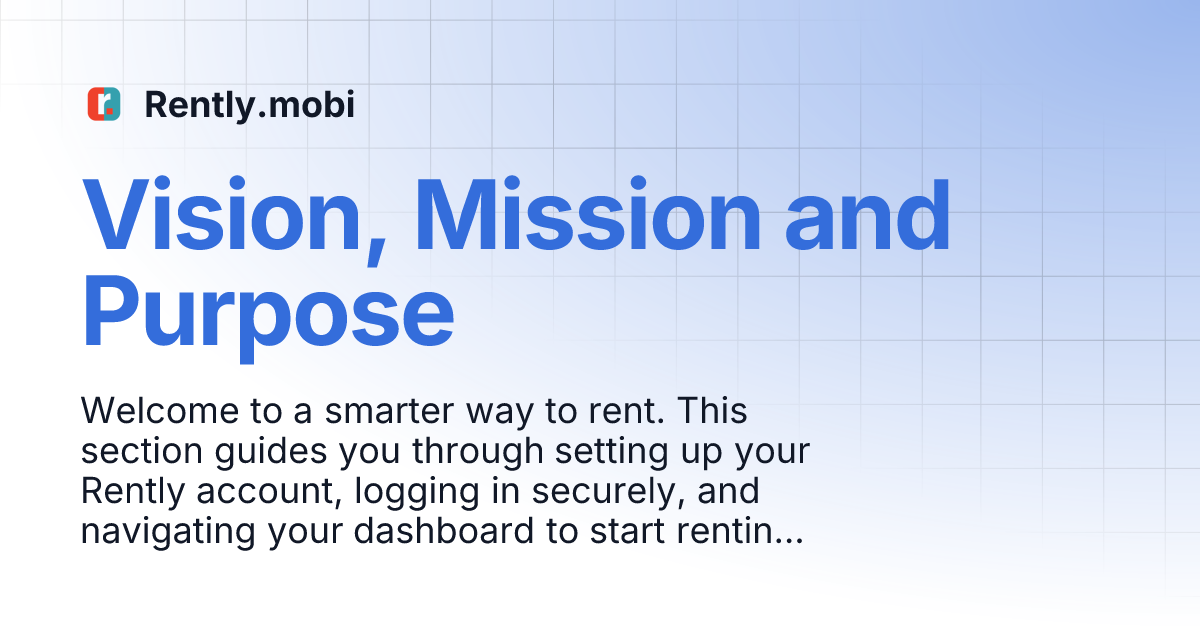 Rently.mobi

Vision, Mission and Purpose

Welcome to a smarter way to rent. This section guides you through setting up your Rently account, logging in securely, and navigating your dashboard to start rentin...